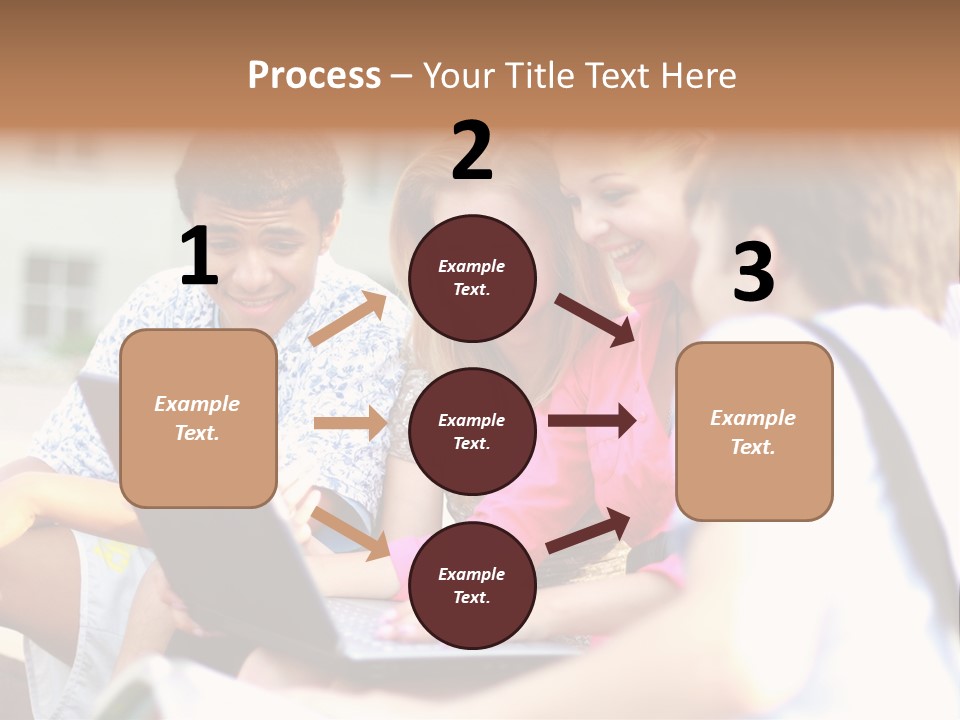 Process – Your Title Text Here

1

Example Text.

2

Example Text.

Example Text.

Example Text.

3

Example Text.